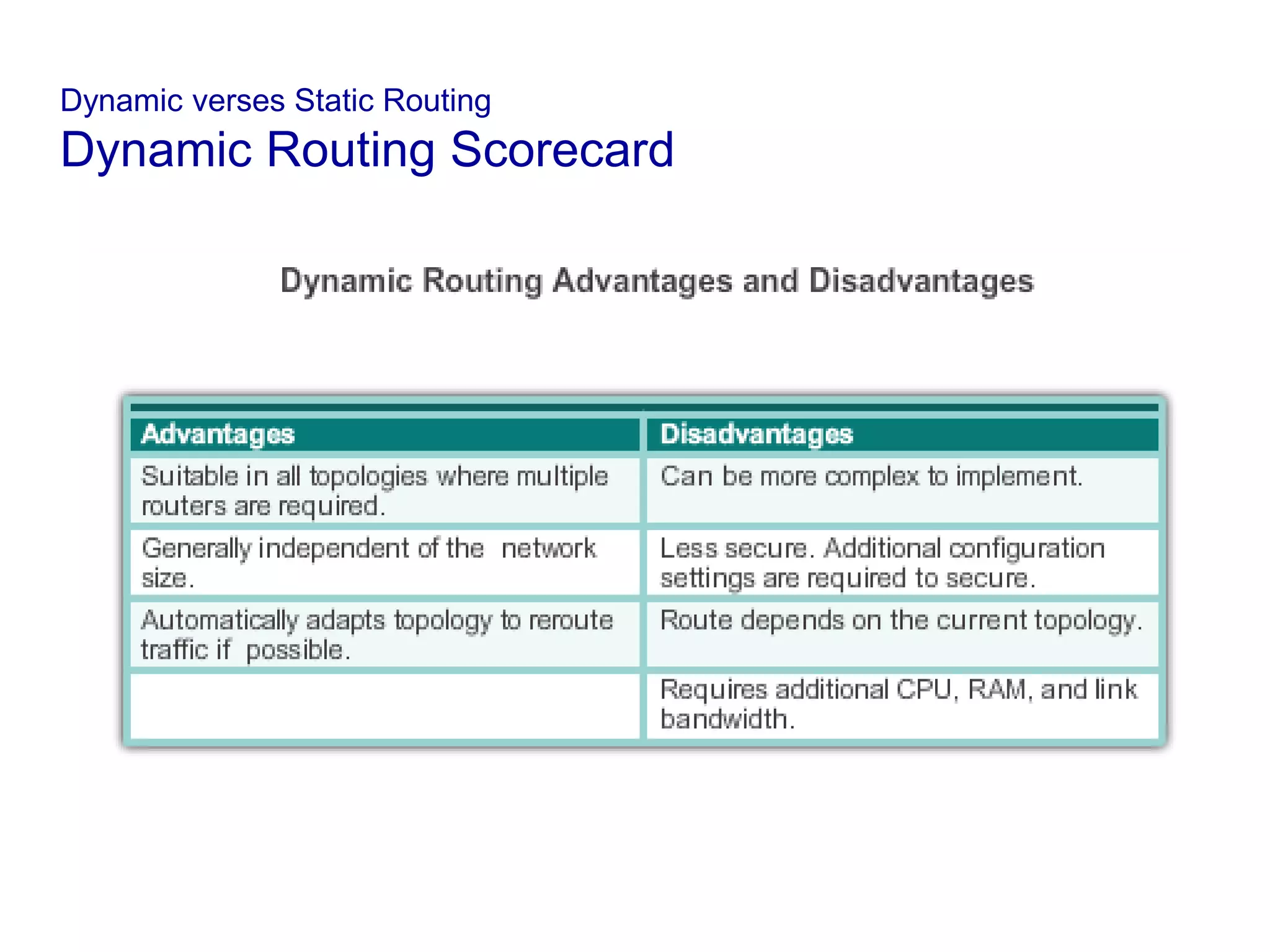 Dynamic verses Static Routing
Dynamic Routing Scorecard

Dynamic Routing Advantages and Disadvantages

| Advantages | Disadvantages |
|---|---|
| Suitable in all topologies where multiple routers are required. | Can be more complex to implement. |
| Generally independent of the network size. | Less secure. Additional configuration settings are required to secure. |
| Automatically adapts topology to reroute traffic if possible. | Route depends on the current topology. |
| | Requires additional CPU, RAM, and link bandwidth. |